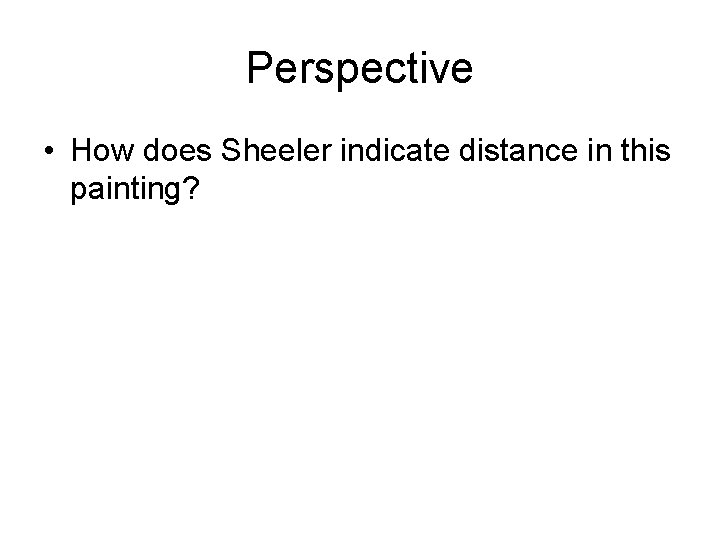 Perspective

• How does Sheeler indicate distance in this painting?